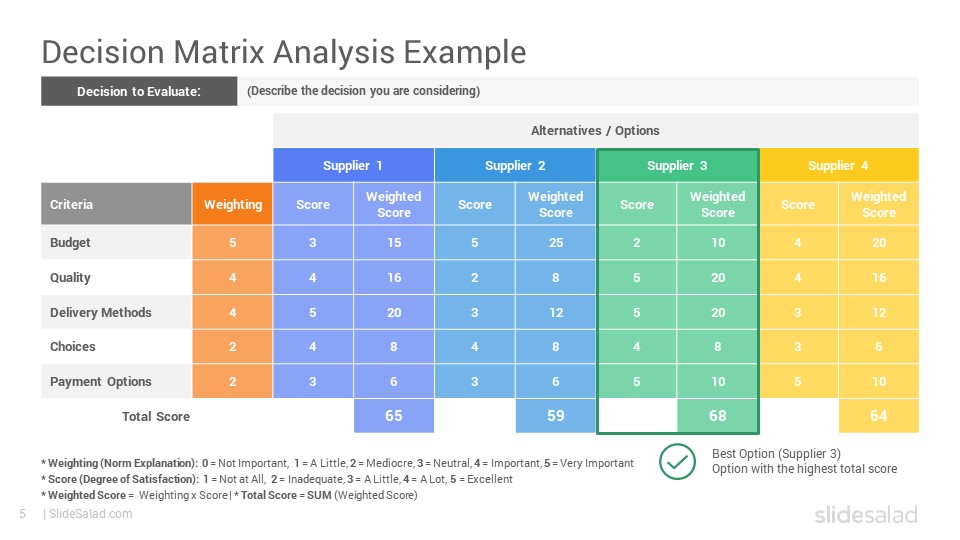 Decision Matrix Analysis Example

Decision to Evaluate: (Describe the decision you are considering)

| | | Alternatives / Options | | | | | | | |
|---|---|---|---|---|---|---|---|---|---|
| | | Supplier 1 | | Supplier 2 | | Supplier 3 | | Supplier 4 | |
| Criteria | Weighting | Score | Weighted Score | Score | Weighted Score | Score | Weighted Score | Score | Weighted Score |
| Budget | 5 | 3 | 15 | 5 | 25 | 2 | 10 | 4 | 20 |
| Quality | 4 | 4 | 16 | 2 | 8 | 5 | 20 | 4 | 16 |
| Delivery Methods | 4 | 5 | 20 | 3 | 12 | 5 | 20 | 3 | 12 |
| Choices | 2 | 4 | 8 | 4 | 8 | 4 | 8 | 3 | 6 |
| Payment Options | 2 | 3 | 6 | 3 | 6 | 5 | 10 | 5 | 10 |
| Total Score | | | 65 | | 59 | | 68 | | 64 |

* Weighting (Norm Explanation): 0 = Not Important, 1 = A Little, 2 = Mediocre, 3 = Neutral, 4 = Important, 5 = Very Important
* Score (Degree of Satisfaction): 1 = Not at All, 2 = Inadequate, 3 = A Little, 4 = A Lot, 5 = Excellent
* Weighted Score = Weighting x Score | * Total Score = SUM (Weighted Score)

Best Option (Supplier 3)
Option with the highest total score

5 | SlideSalad.com

slidesalad